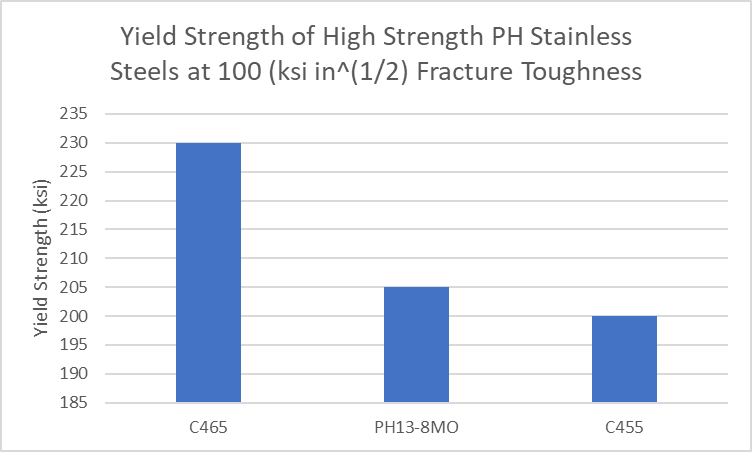 Yield Strength of High Strength PH Stainless Steels at 100 (ksi in^(1/2) Fracture Toughness

Yield Strength (ksi)

235
230
225
220
215
210
205
200
195
190
185

C465
PH13-8MO
C455